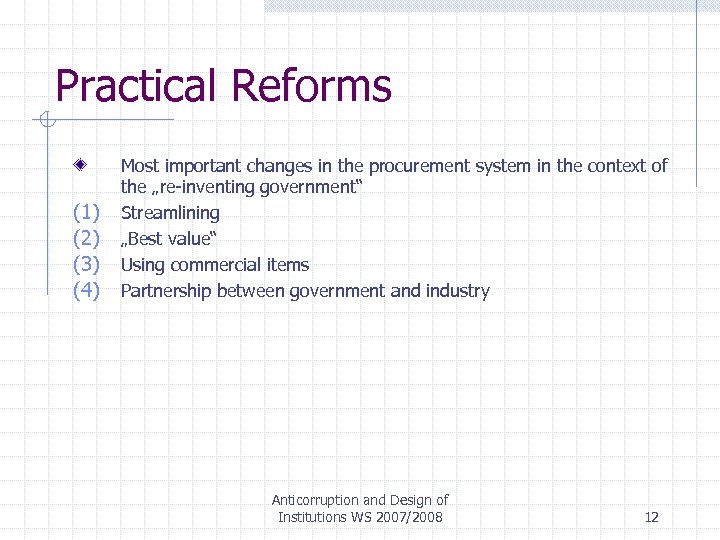 Practical Reforms

Most important changes in the procurement system in the context of the „re-inventing government“
(1) Streamlining
(2) „Best value“
(3) Using commercial items
(4) Partnership between government and industry

Anticorruption and Design of Institutions WS 2007/2008

12